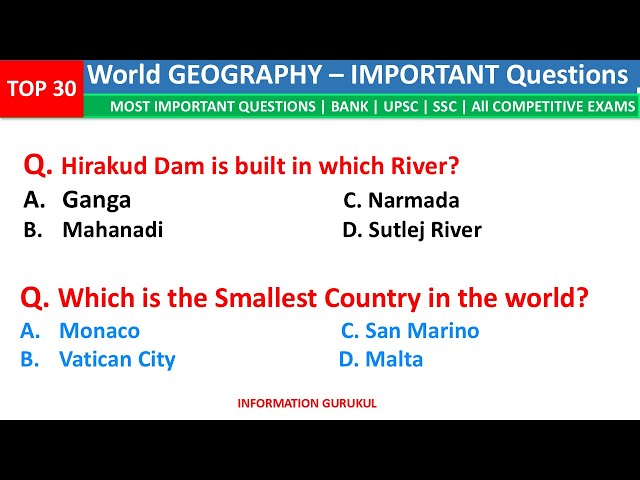 TOP 30

World GEOGRAPHY – IMPORTANT Questions

MOST IMPORTANT QUESTIONS | BANK | UPSC | SSC | All COMPETITIVE EXAMS

Q. Hirakud Dam is built in which River?

A. Ganga
B. Mahanadi
C. Narmada
D. Sutlej River

Q. Which is the Smallest Country in the world?

A. Monaco
B. Vatican City
C. San Marino
D. Malta

INFORMATION GURUKUL